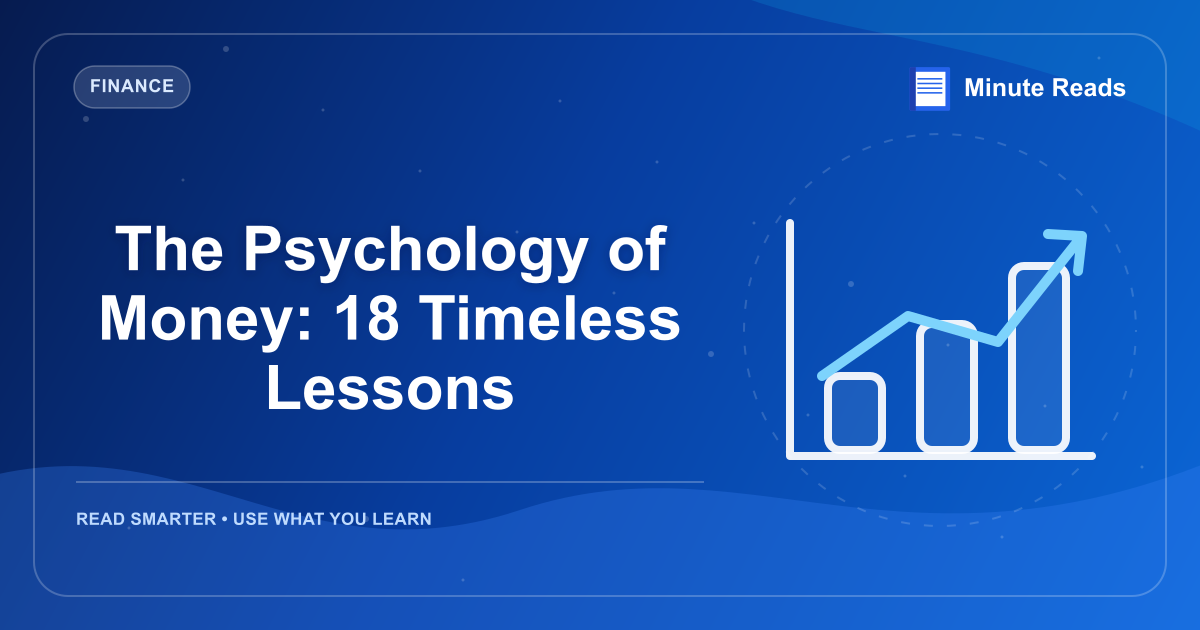 FINANCE

Minute Reads

The Psychology of Money: 18 Timeless Lessons

READ SMARTER • USE WHAT YOU LEARN